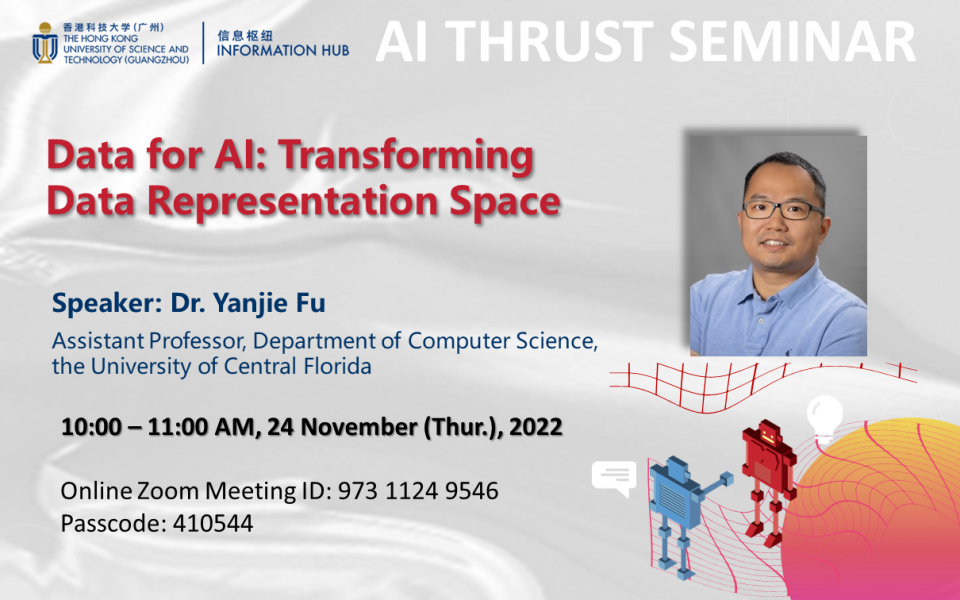 香港科技大学（广州）
THE HONG KONG UNIVERSITY OF SCIENCE AND TECHNOLOGY (GUANGZHOU)

信息枢纽
INFORMATION HUB

AI THRUST SEMINAR

Data for AI: Transforming Data Representation Space

Speaker: Dr. Yanjie Fu

Assistant Professor, Department of Computer Science, the University of Central Florida

10:00 – 11:00 AM, 24 November (Thur.), 2022

Online Zoom Meeting ID: 973 1124 9546
Passcode: 410544